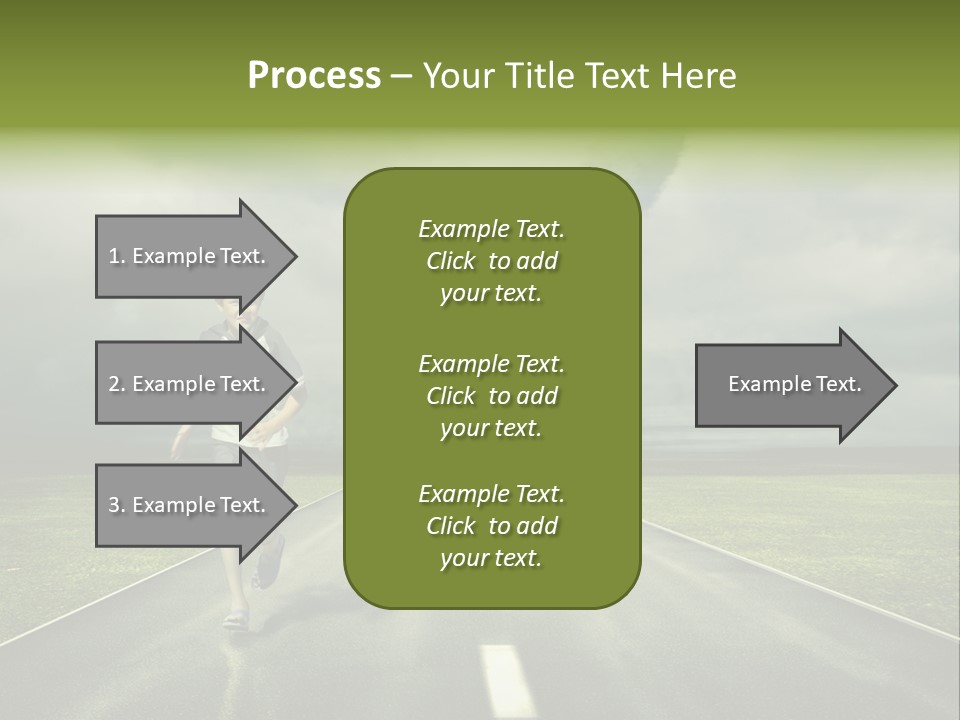 Process – Your Title Text Here

1. Example Text.

2. Example Text.

3. Example Text.

Example Text. Click to add your text.

Example Text. Click to add your text.

Example Text. Click to add your text.

Example Text.